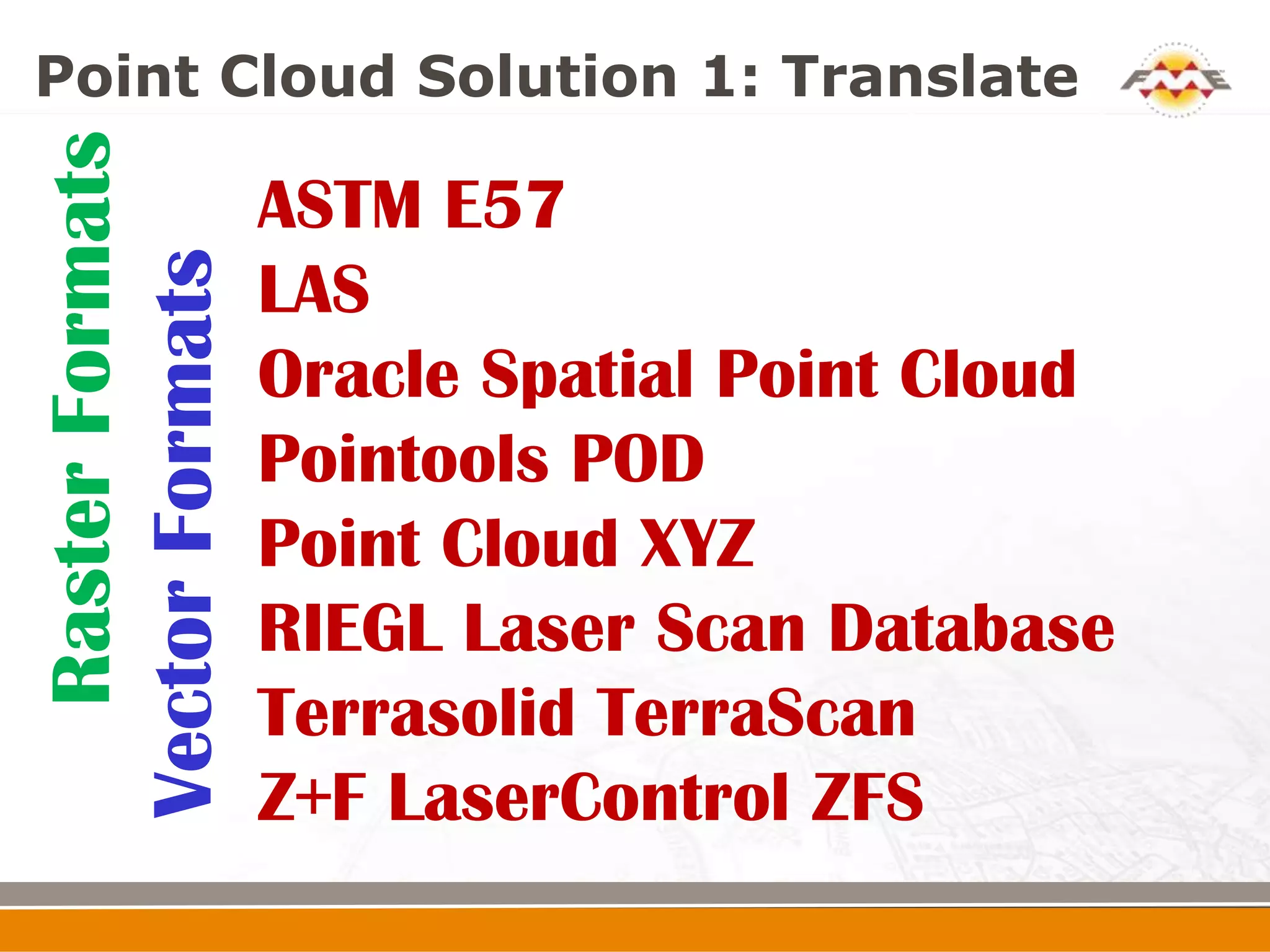 Point Cloud Solution 1: Translate

FME

Raster Formats

Vector Formats

ASTM E57
LAS
Oracle Spatial Point Cloud
Pointools POD
Point Cloud XYZ
RIEGL Laser Scan Database
Terrasolid TerraScan
Z+F LaserControl ZFS